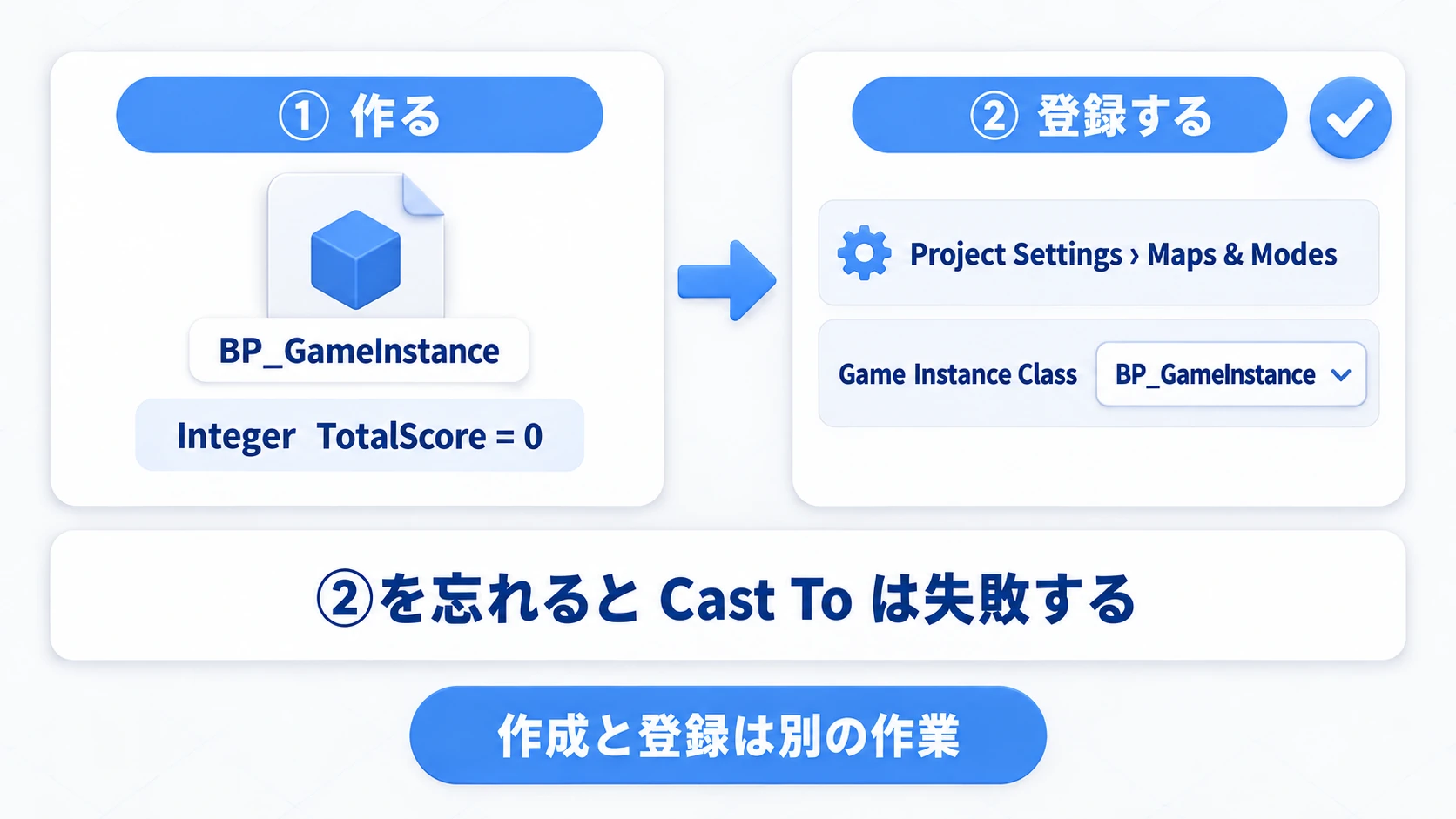 ① 作る

BP_GameInstance

Integer TotalScore = 0

② 登録する

Project Settings › Maps & Modes

Game Instance Class

BP_GameInstance

②を忘れると Cast To は失敗する

作成と登録は別の作業